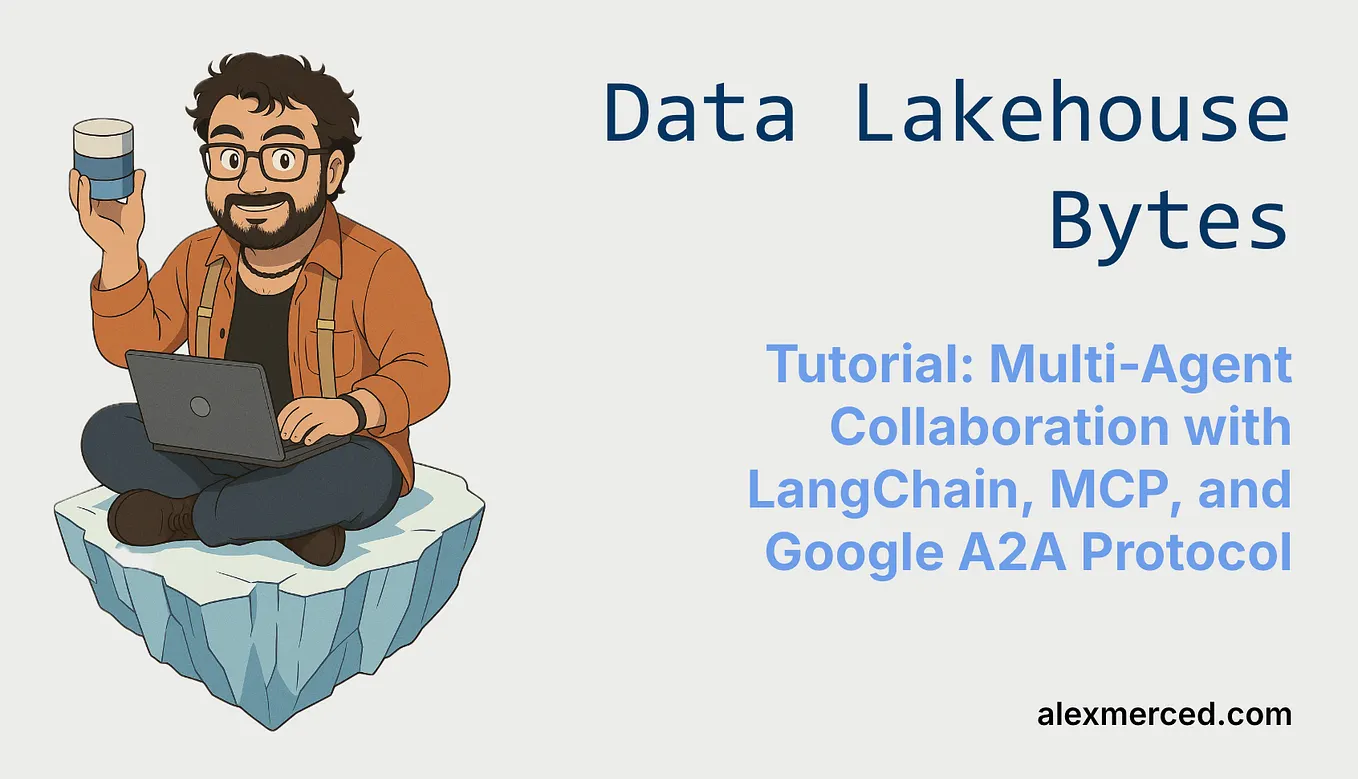 Data Lakehouse Bytes

Tutorial: Multi-Agent Collaboration with LangChain, MCP, and Google A2A Protocol

alexmerced.com